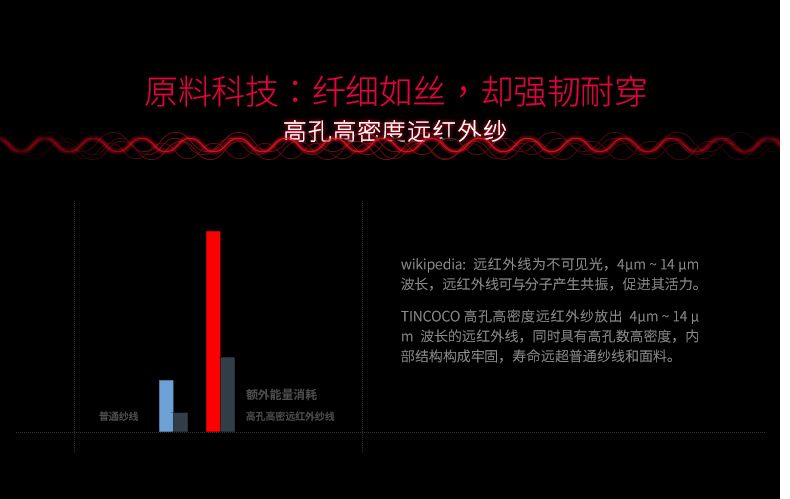 原料科技：纤细如丝，却强韧耐穿

高孔高密度远红外纱

普通纱线

额外能量消耗

高孔高密远红外纱线

wikipedia: 远红外线为不可见光，4μm ~ 14 μm 波长，远红外线可与分子产生共振，促进其活力。

TINCOCO 高孔高密度远红外纱放出 4μm ~ 14 μm 波长的远红外线，同时具有高孔数高密度，内部结构构成牢固，寿命远超普通纱线和面料。